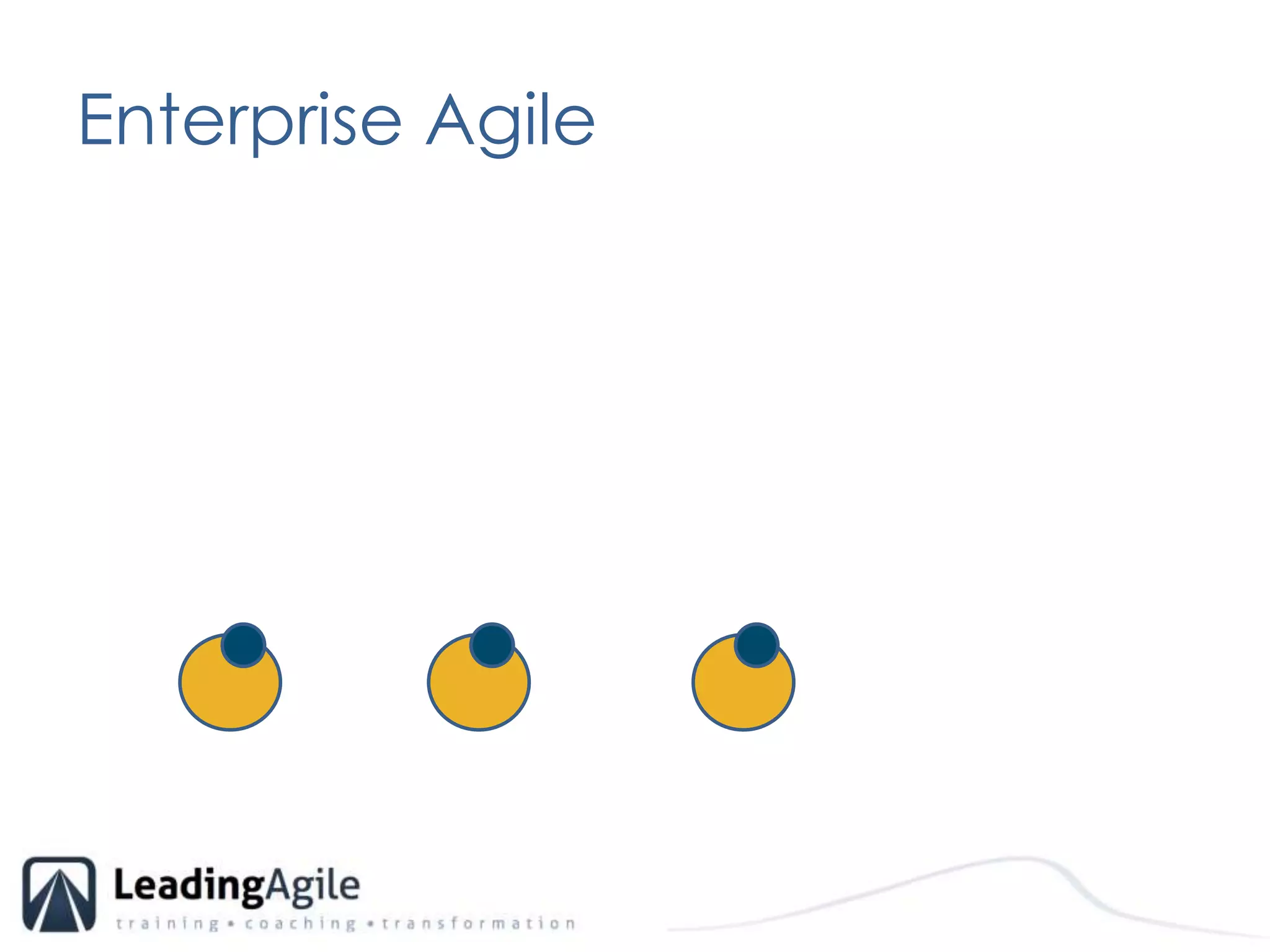 Enterprise Agile

LeadingAgile
training • coaching • transformation